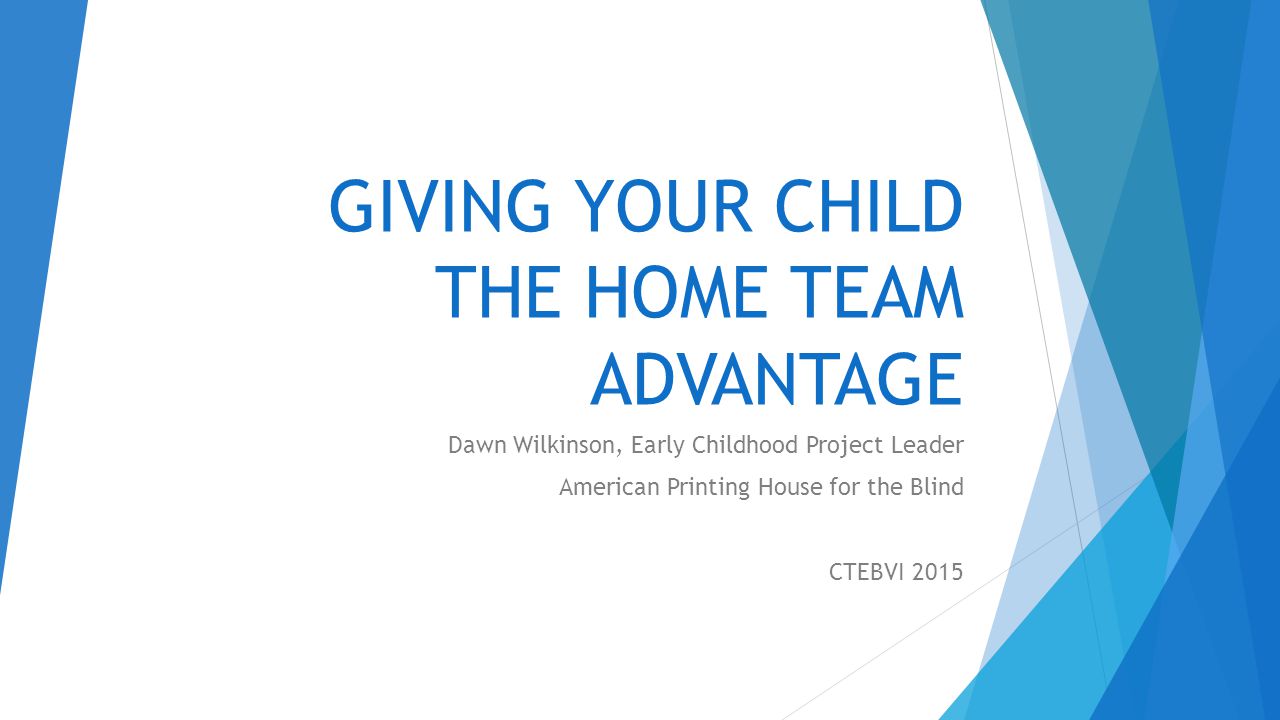 GIVING YOUR CHILD THE HOME TEAM ADVANTAGE

Dawn Wilkinson, Early Childhood Project Leader

American Printing House for the Blind

CTEBVI 2015